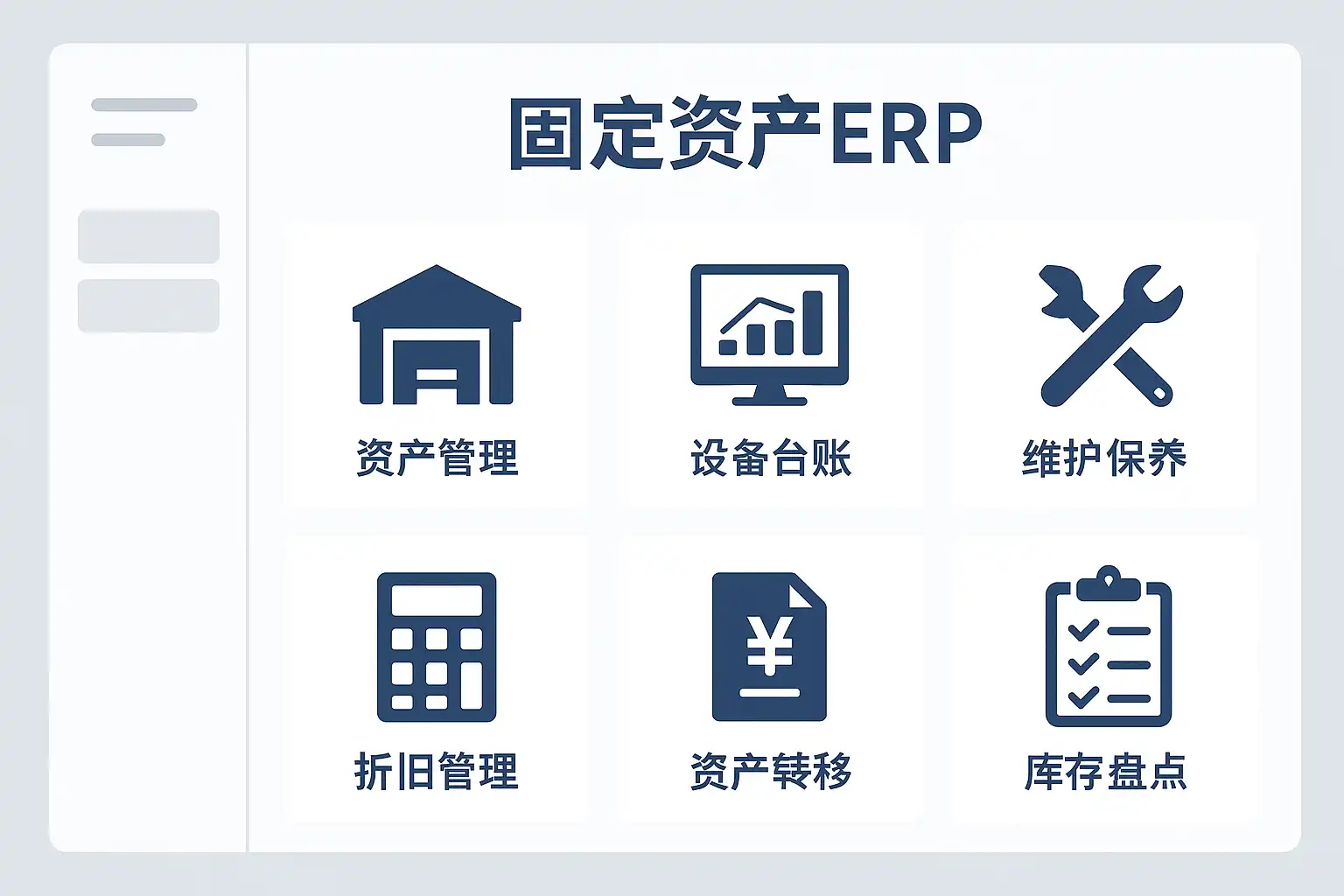 固定资产ERP

资产管理

设备台账

维护保养

折旧管理

¥

资产转移

库存盘点